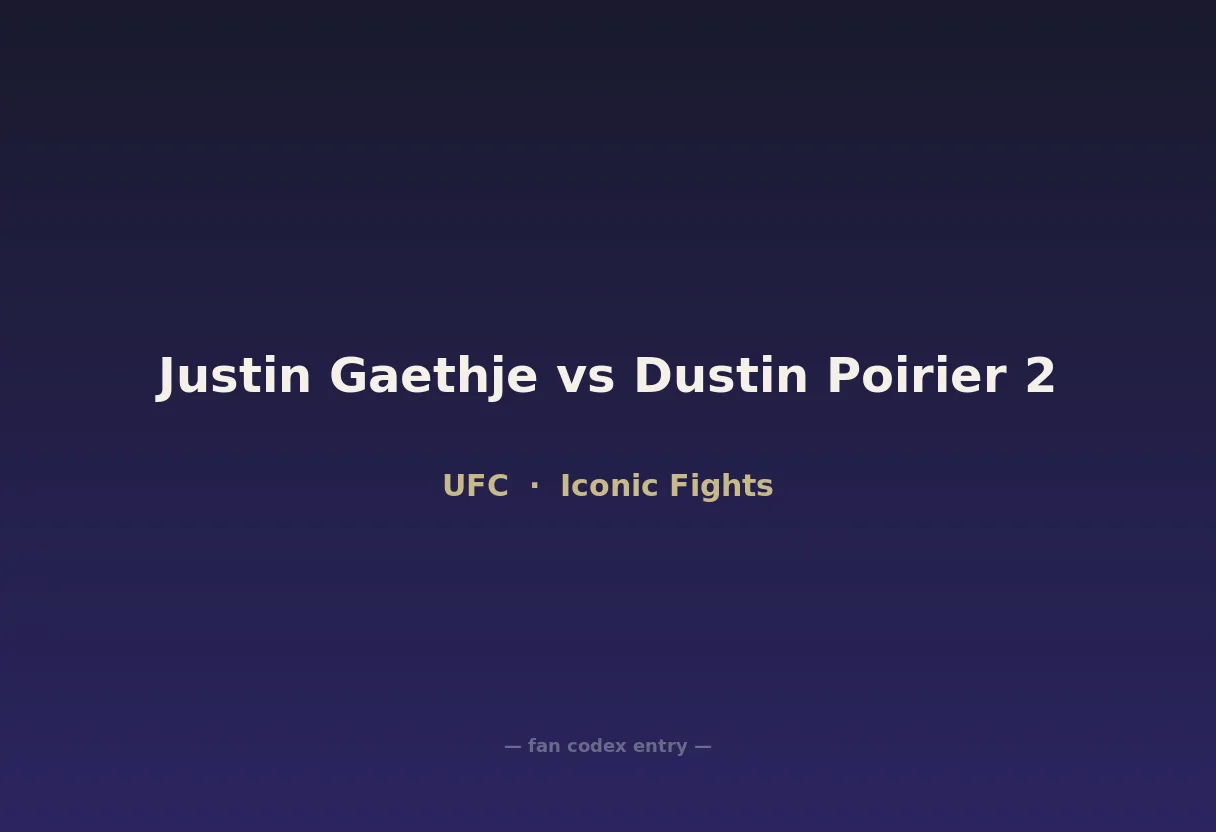 Justin Gaethje vs Dustin Poirier 2

UFC · Iconic Fights

— fan codex entry —